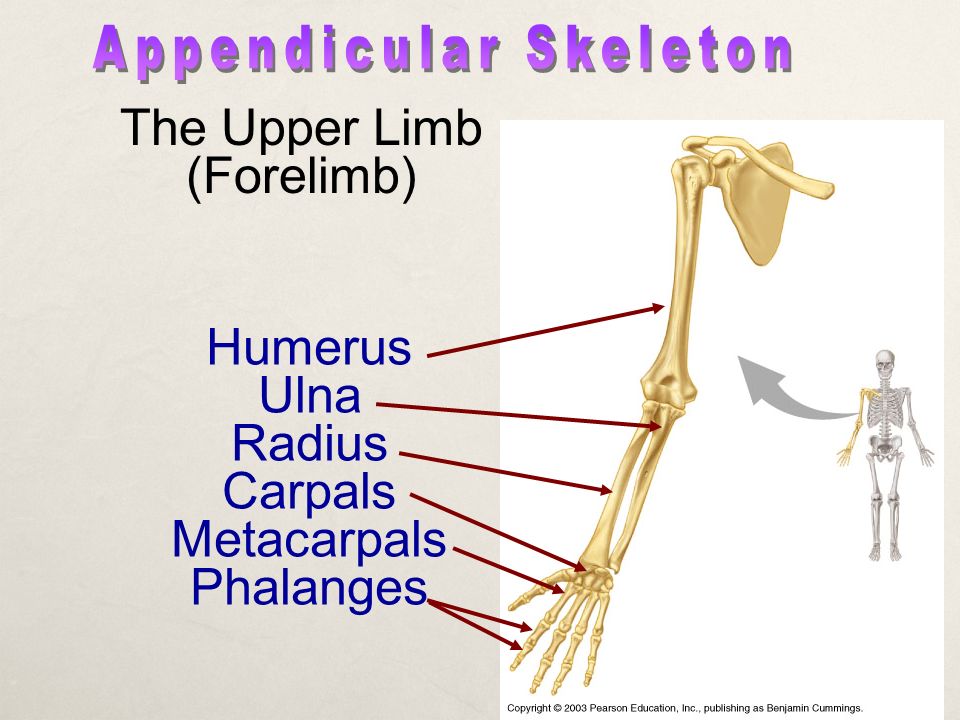 Appendicular Skeleton

The Upper Limb (Forelimb)

Humerus
Ulna
Radius
Carpals
Metacarpals
Phalanges

Copyright © 2003 Pearson Education, Inc., publishing as Benjamin Cummings.